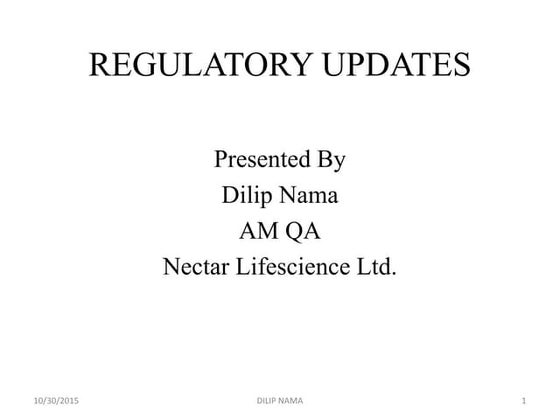 REGULATORY UPDATES

Presented By
Dilip Nama
AM QA
Nectar Lifescience Ltd.

10/30/2015 DILIP NAMA 1